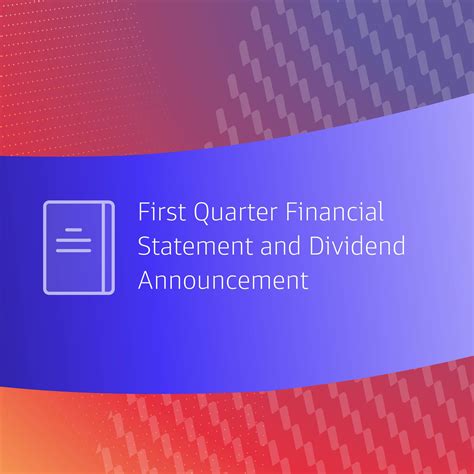 First Quarter Financial Statement and Dividend Announcement